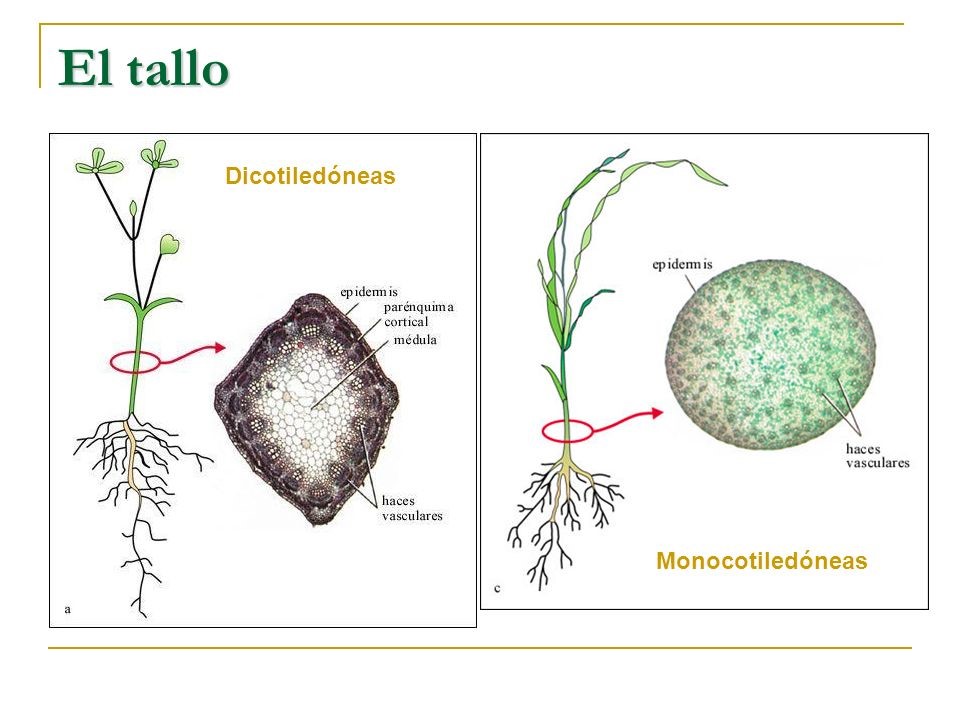 El tallo

Dicotiledóneas

epidermis
parénquima cortical
médula
haces vasculares
a

epidermis
haces vasculares
Monocotiledóneas
c